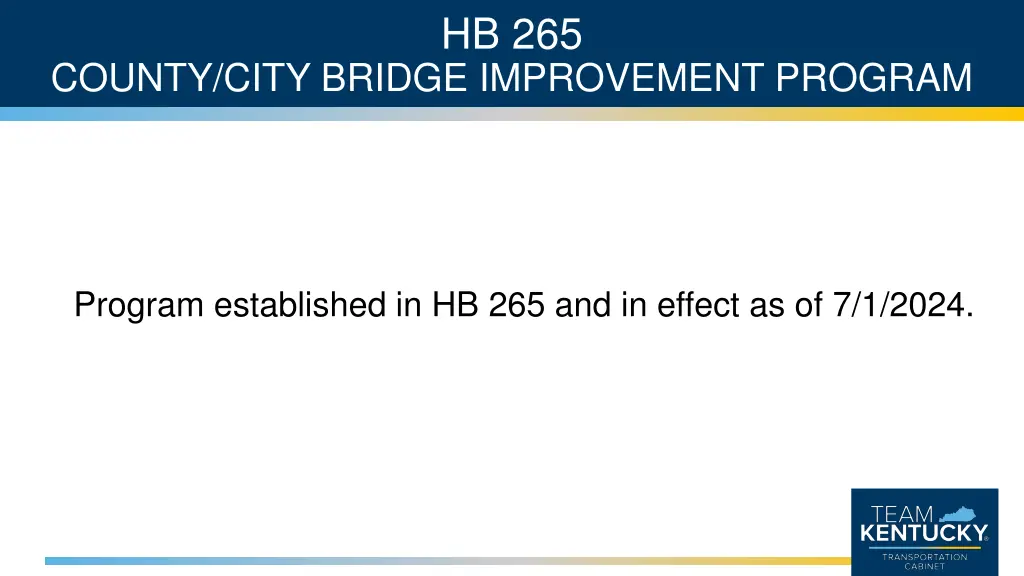 HB 265
COUNTY/CITY BRIDGE IMPROVEMENT PROGRAM

Program established in HB 265 and in effect as of 7/1/2024.

TEAM KENTUCKY®
TRANSPORTATION CABINET